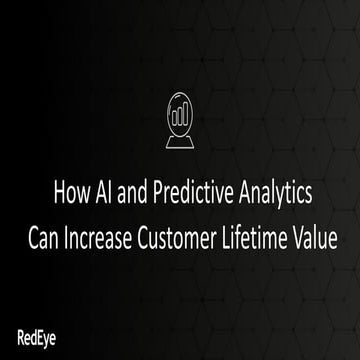 How AI and Predictive Analytics Can Increase Customer Lifetime Value

RedEye